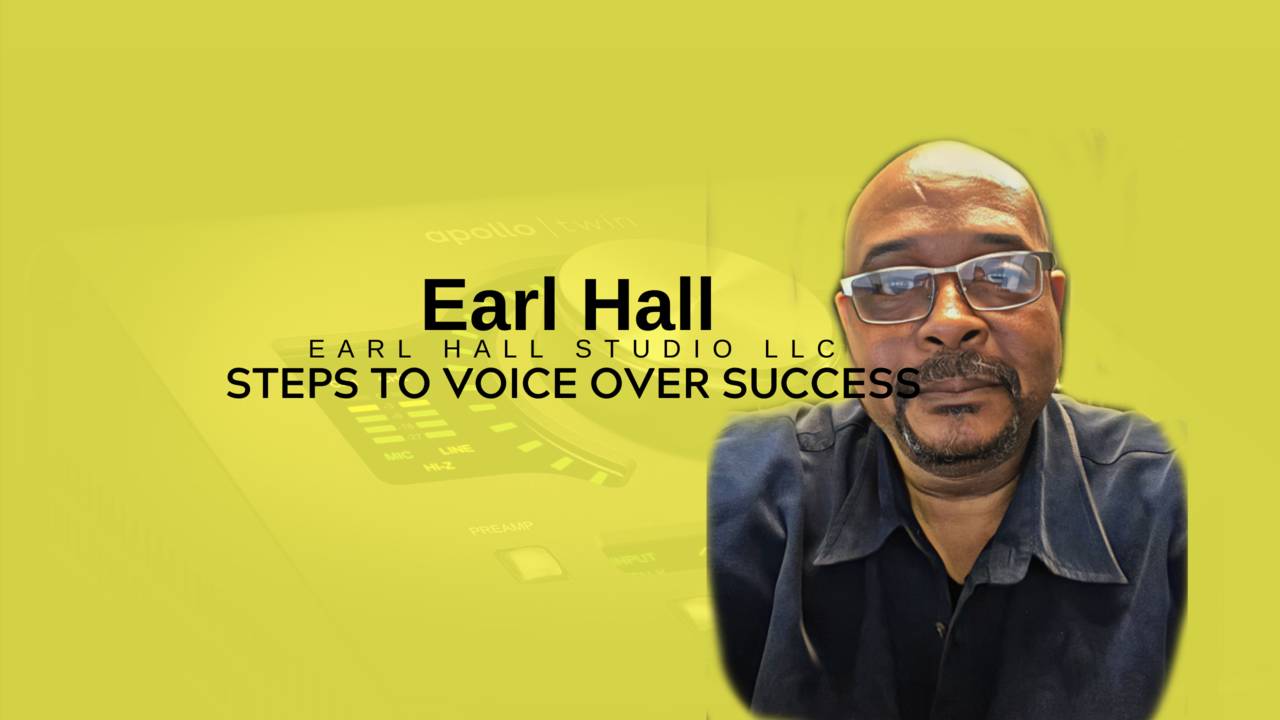 apollo | twin

Earl Hall
EARL HALL STUDIO LLC
STEPS TO VOICE OVER SUCCESS

MIC LINE
HI-Z

PREAMP

INPUT